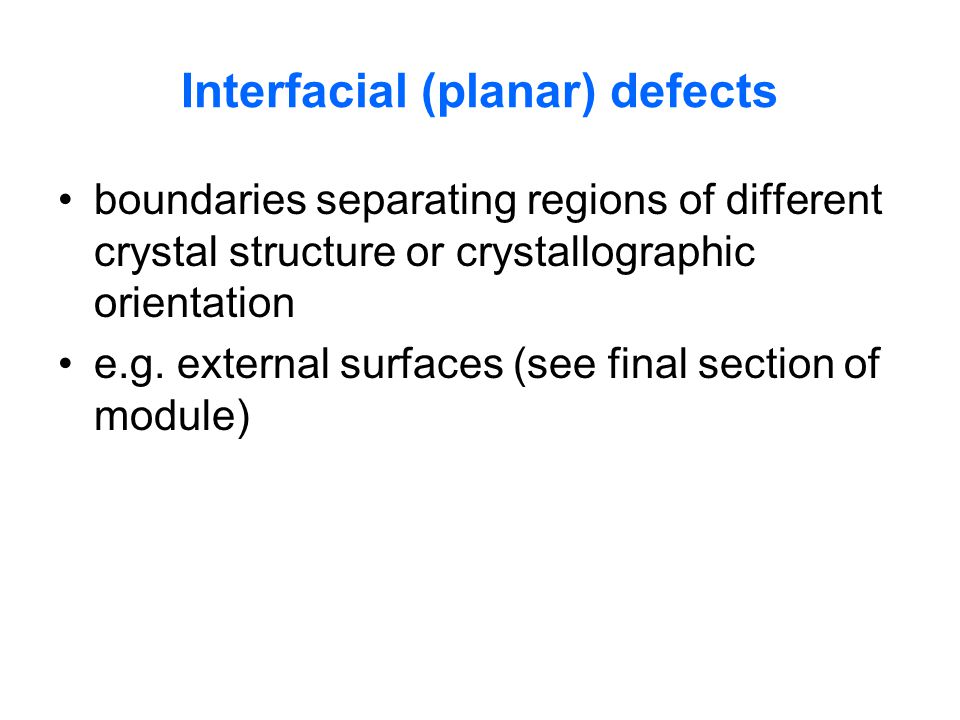 Interfacial (planar) defects

• boundaries separating regions of different crystal structure or crystallographic orientation
• e.g. external surfaces (see final section of module)